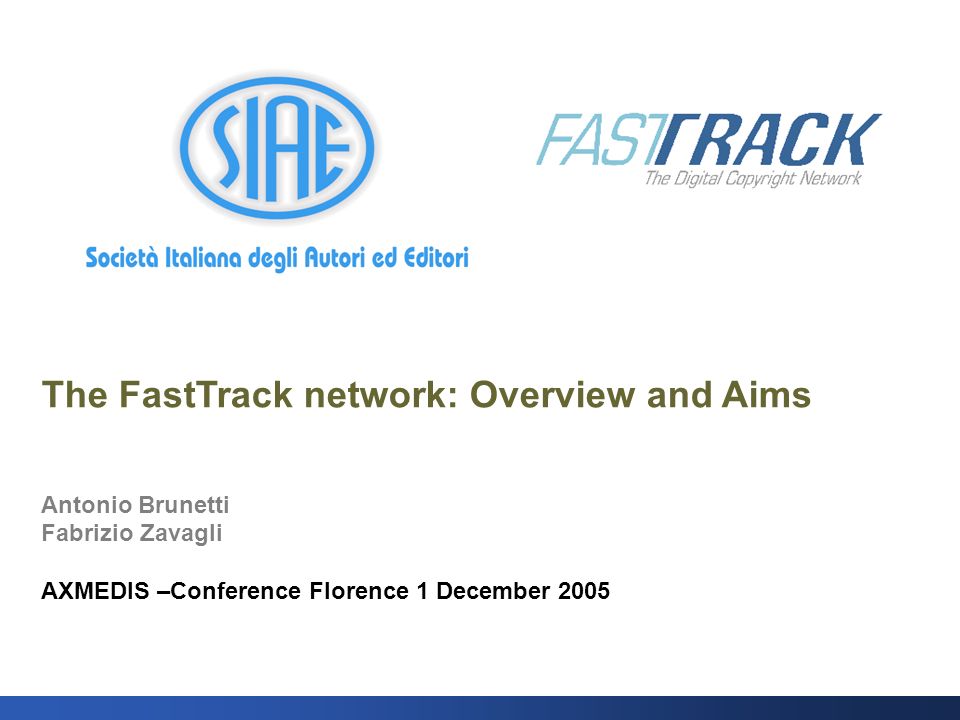 SIAE

Società Italiana degli Autori ed Editori

FASTTRACK
The Digital Copyright Network

The FastTrack network: Overview and Aims

Antonio Brunetti
Fabrizio Zavagli

AXMEDIS –Conference Florence 1 December 2005